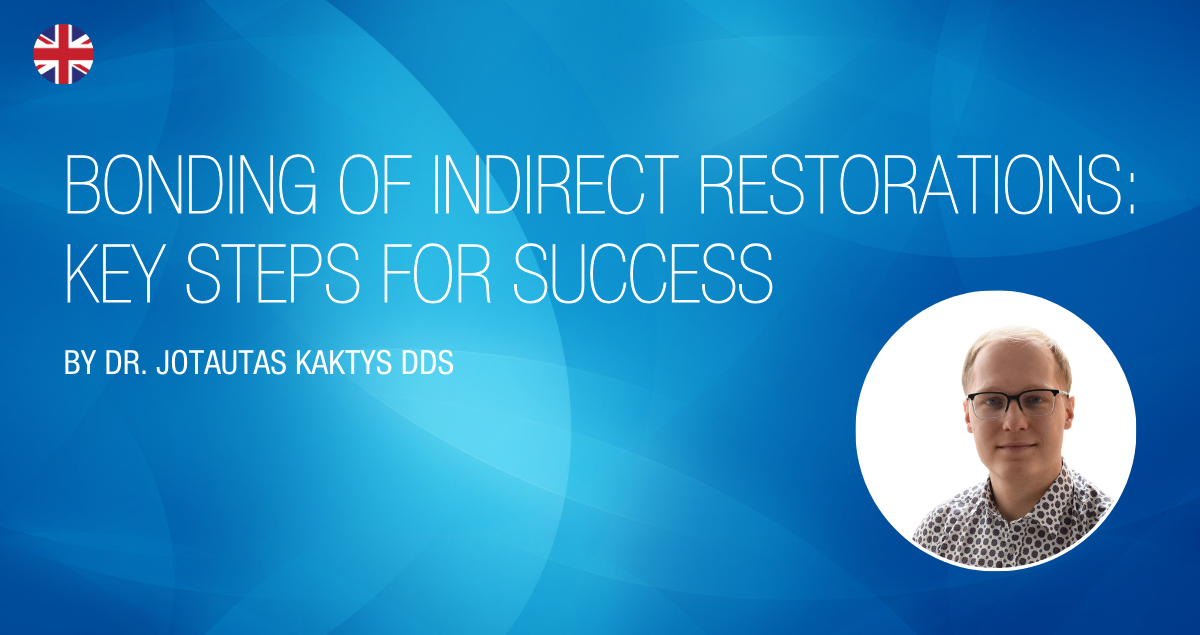 BONDING OF INDIRECT RESTORATIONS: KEY STEPS FOR SUCCESS

BY DR. JOTAUTAS KAKTYS DDS